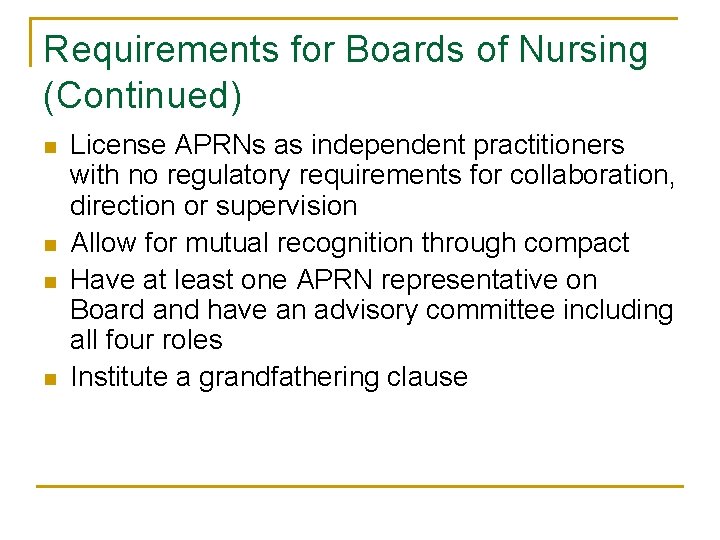 Requirements for Boards of Nursing (Continued)

- License APRNs as independent practitioners with no regulatory requirements for collaboration, direction or supervision
- Allow for mutual recognition through compact
- Have at least one APRN representative on Board and have an advisory committee including all four roles
- Institute a grandfathering clause